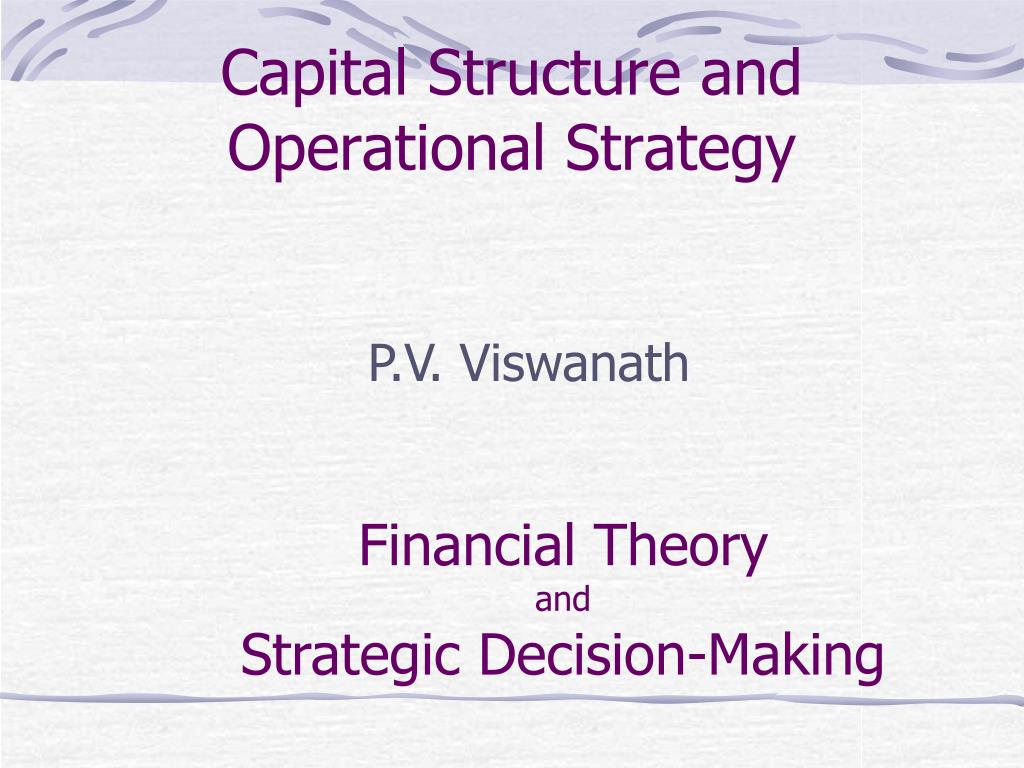 Capital Structure and Operational Strategy

P.V. Viswanath

Financial Theory
and
Strategic Decision-Making